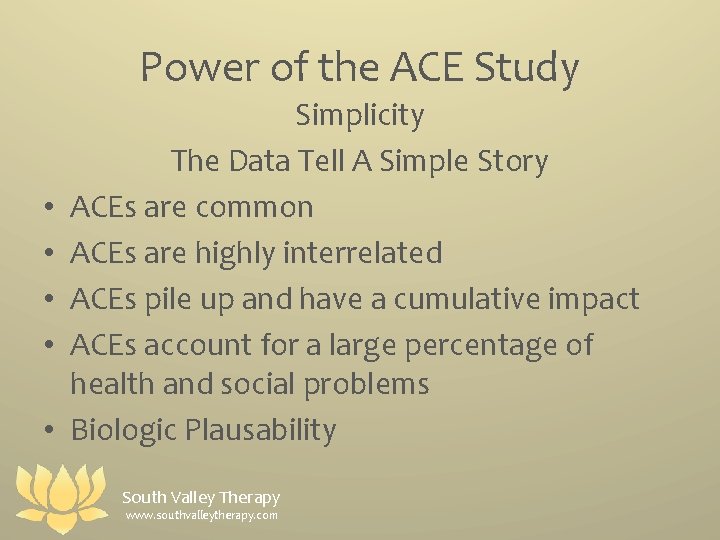 Power of the ACE Study

Simplicity

The Data Tell A Simple Story

• ACEs are common
• ACEs are highly interrelated
• ACEs pile up and have a cumulative impact
• ACEs account for a large percentage of health and social problems
• Biologic Plausability

South Valley Therapy
www.southvalleytherapy.com